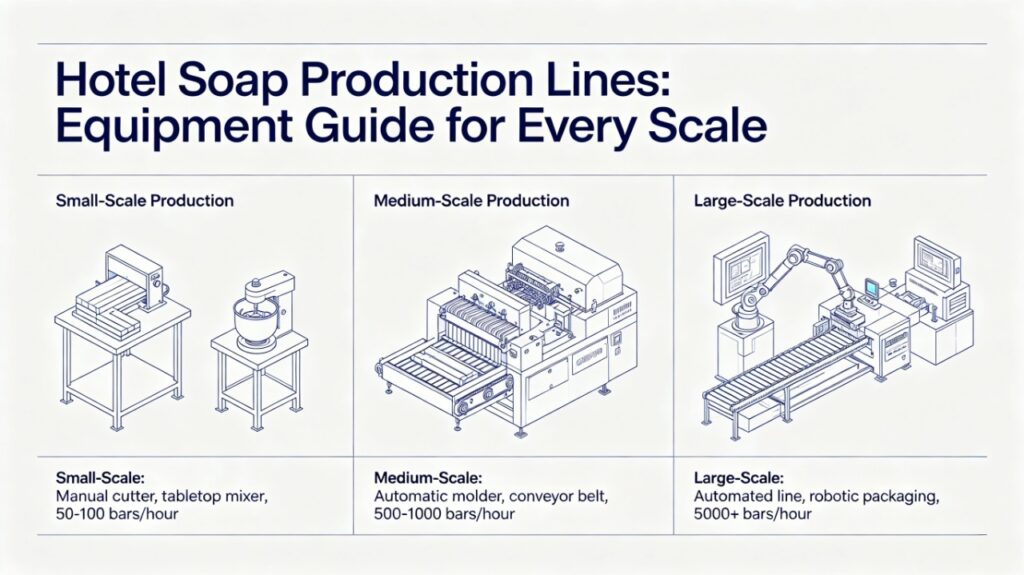 Hotel Soap Production Lines: Equipment Guide for Every Scale

Small-Scale Production

Small-Scale:
Manual cutter, tabletop mixer, 50-100 bars/hour

Medium-Scale Production

Medium-Scale:
Automatic molder, conveyor belt, 500-1000 bars/hour

Large-Scale Production

Large-Scale:
Automated line, robotic packaging, 5000+ bars/hour